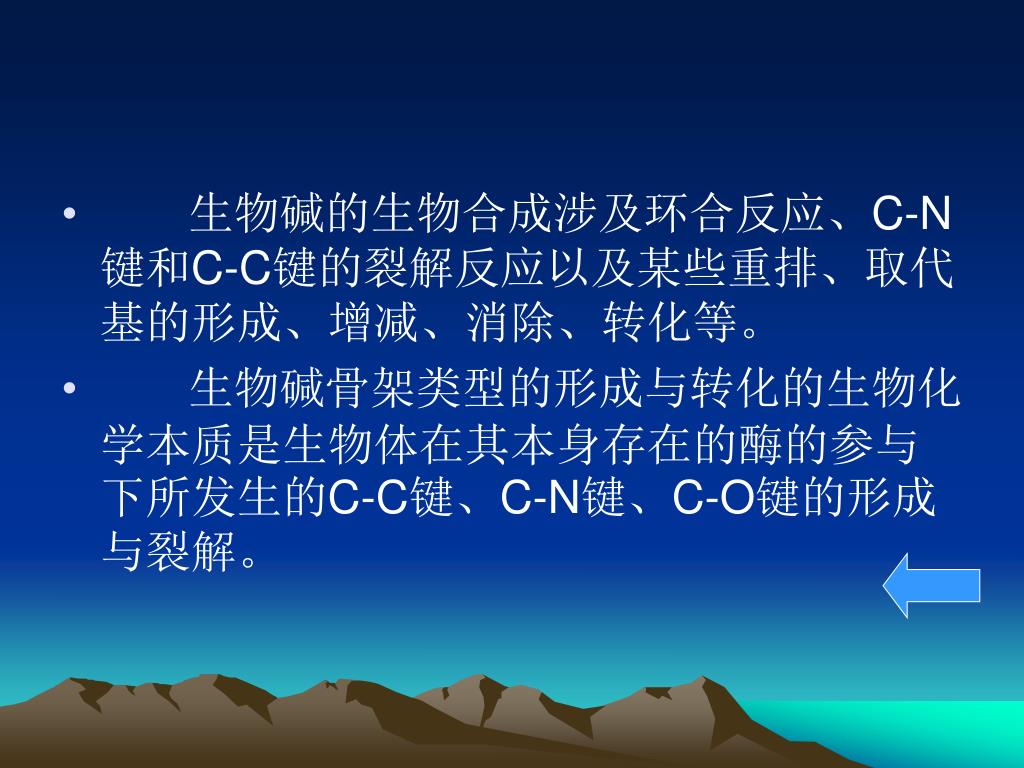 • 生物碱的生物合成涉及环合反应、C-N键和C-C键的裂解反应以及某些重排、取代基的形成、增减、消除、转化等。

• 生物碱骨架类型的形成与转化的生物化学本质是生物体在其本身存在的酶的参与下所发生的C-C键、C-N键、C-O键的形成与裂解。